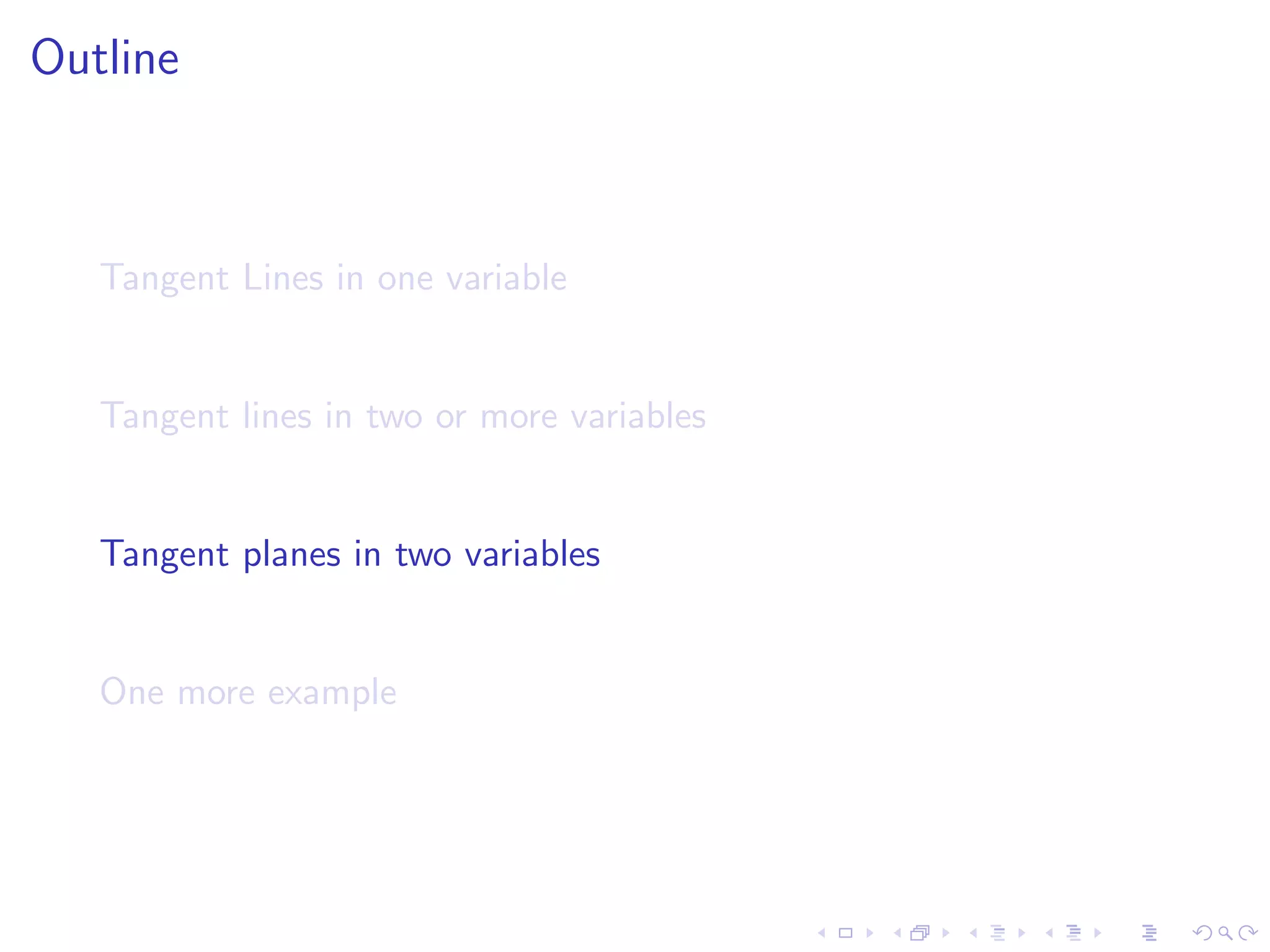 Outline

Tangent Lines in one variable

Tangent lines in two or more variables

Tangent planes in two variables

One more example